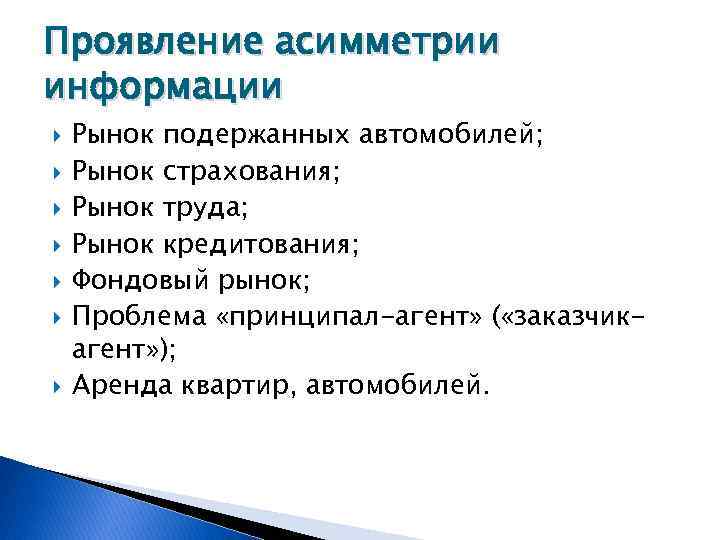 Проявление асимметрии информации

Рынок подержанных автомобилей;
Рынок страхования;
Рынок труда;
Рынок кредитования;
Фондовый рынок;
Проблема «принципал-агент» («заказчик-агент»);
Аренда квартир, автомобилей.